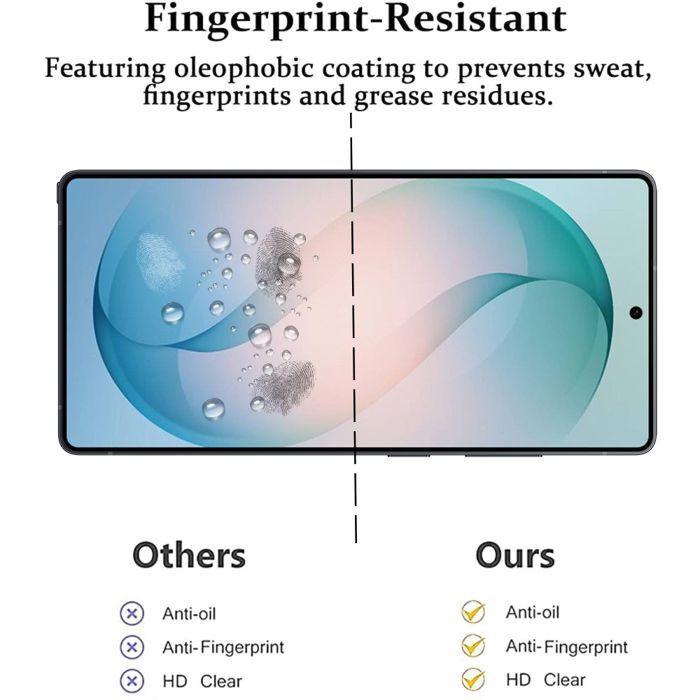 Fingerprint-Resistant

Featuring oleophobic coating to prevents sweat, fingerprints and grease residues.

Others

Anti-oil
Anti-Fingerprint
HD Clear

Ours

Anti-oil
Anti-Fingerprint
HD Clear